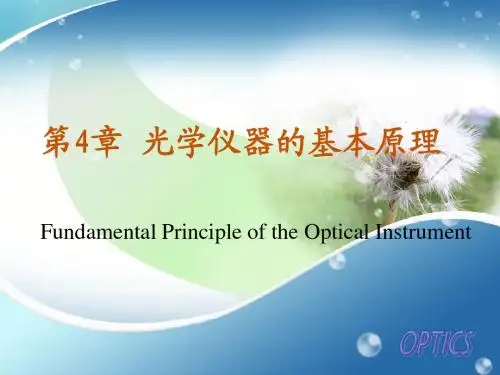 第4章 光学仪器的基本原理

Fundamental Principle of the Optical Instrument

OPTICS